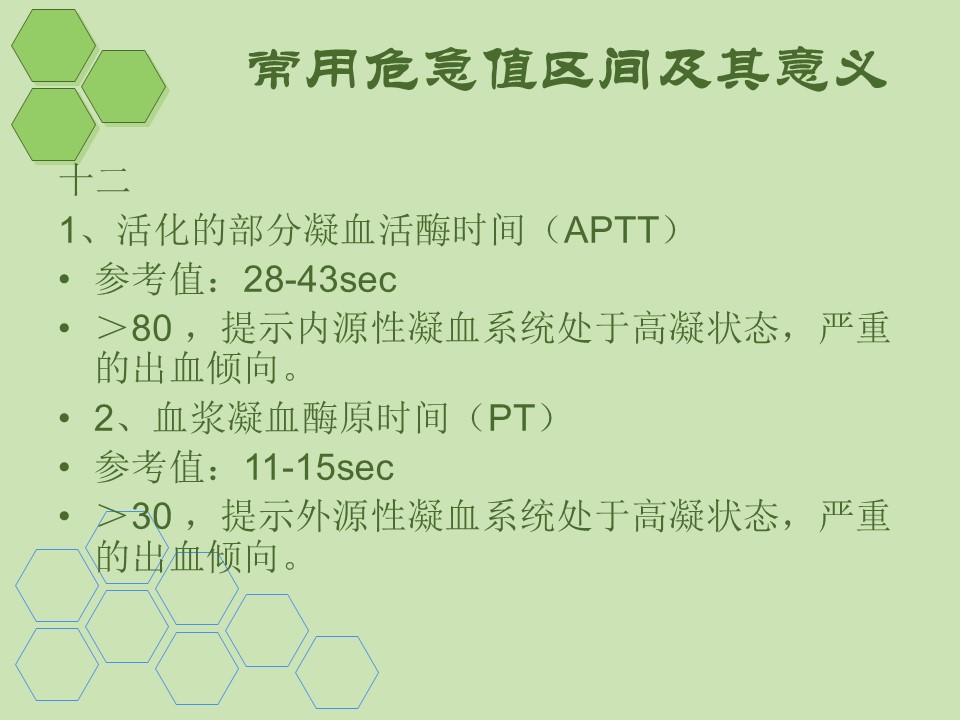 常用危急值区间及其意义

十二

1、活化的部分凝血活酶时间（APTT）

• 参考值：28-43sec

• ＞80 ，提示内源性凝血系统处于高凝状态，严重的出血倾向。

• 2、血浆凝血酶原时间（PT）

• 参考值：11-15sec

• ＞30 ，提示外源性凝血系统处于高凝状态，严重的出血倾向。